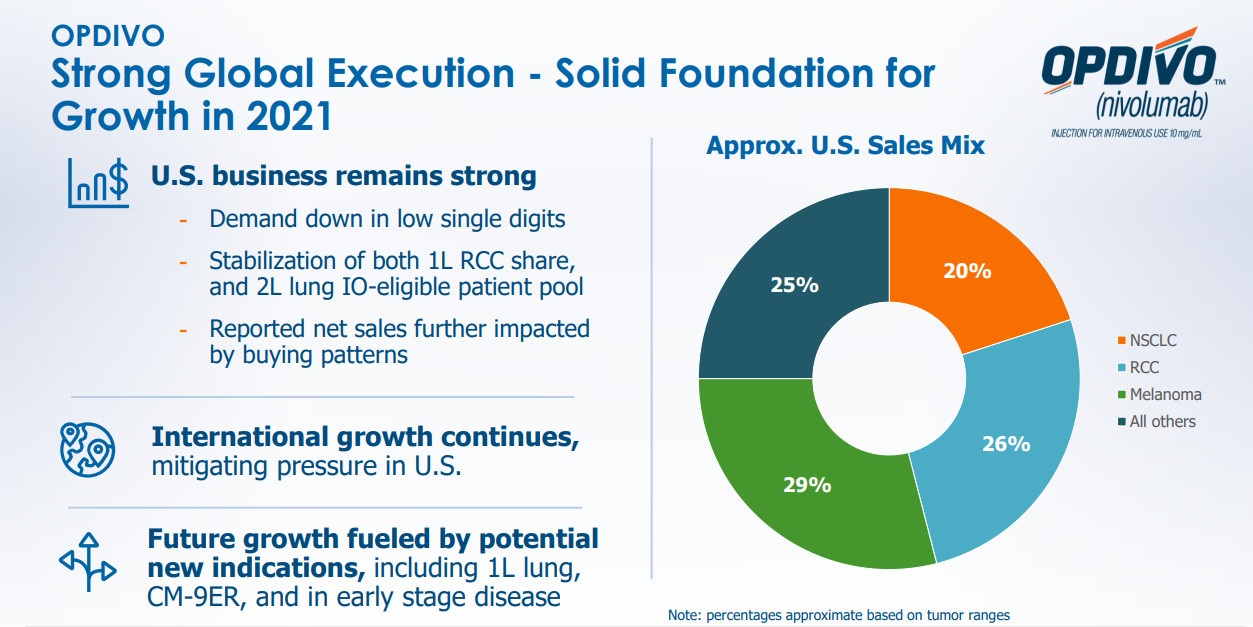 OPDIVO
Strong Global Execution - Solid Foundation for Growth in 2021

OPDIVO™
(nivolumab)
INJECTION FOR INTRAVENOUS USE 10 mg/mL

U.S. business remains strong
- Demand down in low single digits
- Stabilization of both 1L RCC share, and 2L lung IO-eligible patient pool
- Reported net sales further impacted by buying patterns

International growth continues, mitigating pressure in U.S.

Future growth fueled by potential new indications, including 1L lung, CM-9ER, and in early stage disease

Approx. U.S. Sales Mix

20%
26%
29%
25%

NSCLC
RCC
Melanoma
All others

Note: percentages approximate based on tumor ranges